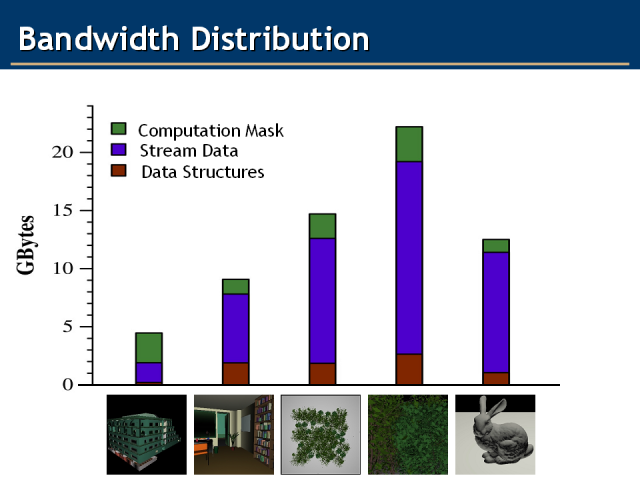 Bandwidth Distribution

Computation Mask
Stream Data
Data Structures

GBytes

20
15
10
5
0